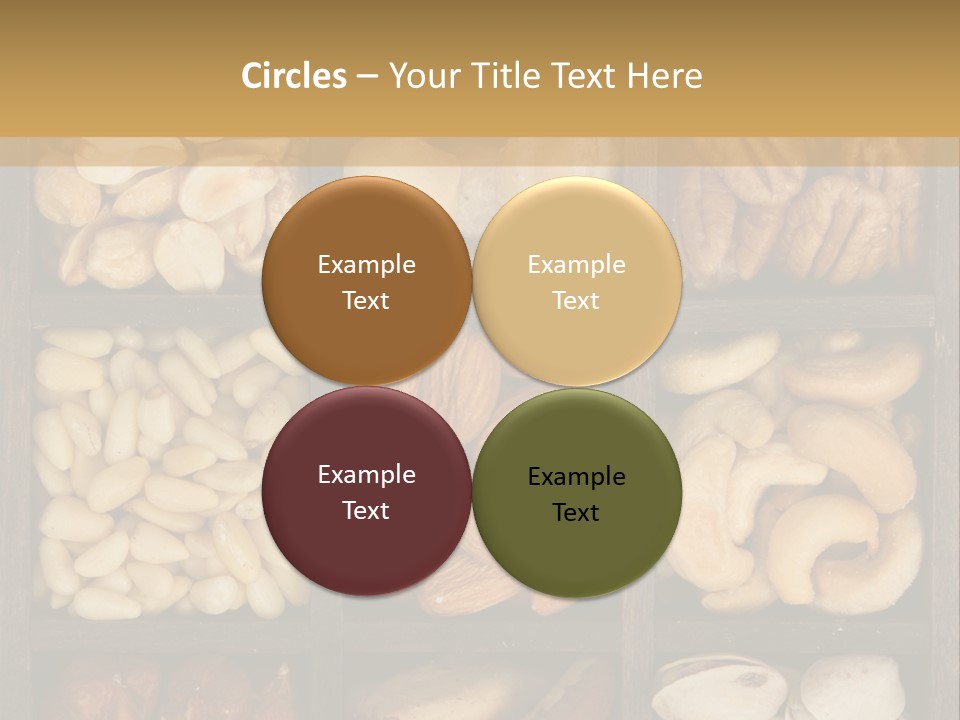 Circles – Your Title Text Here

Example Text

Example Text

Example Text

Example Text